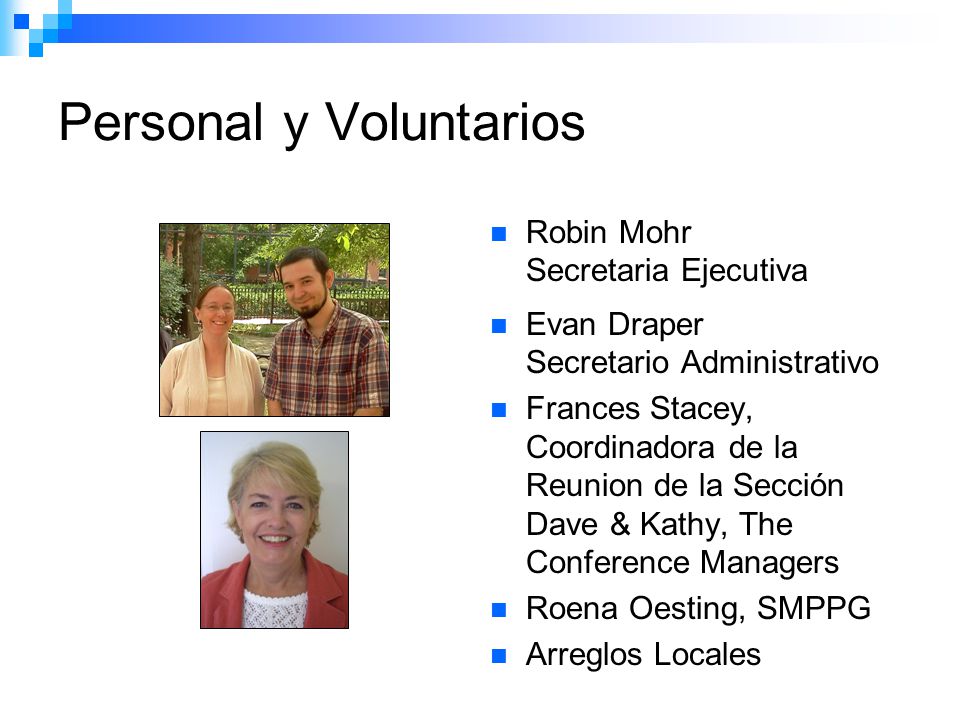 Personal y Voluntarios

- Robin Mohr
Secretaria Ejecutiva
- Evan Draper
Secretario Administrativo
- Frances Stacey, Coordinadora de la Reunion de la Sección
Dave & Kathy, The Conference Managers
- Roena Oesting, SMPPG
- Arreglos Locales